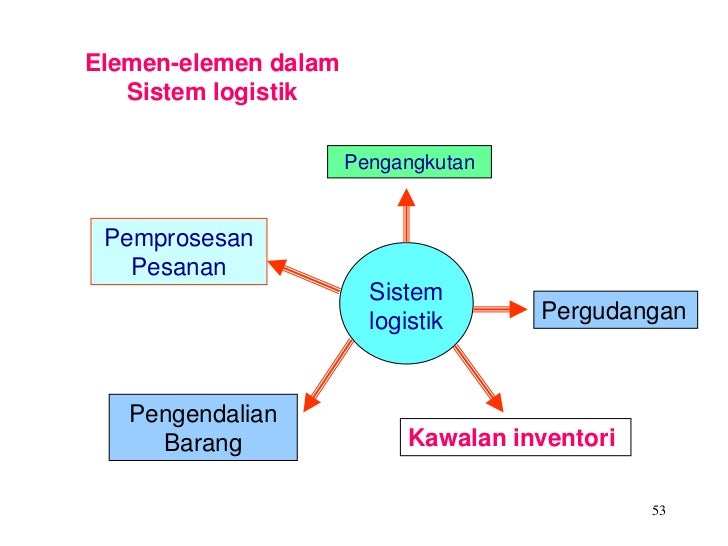 Elemen-elemen dalam
Sistem logistik

Pengangkutan

Pemprosesan
Pesanan

Sistem
logistik

Pergudangan

Pengendalian
Barang

Kawalan inventori

53